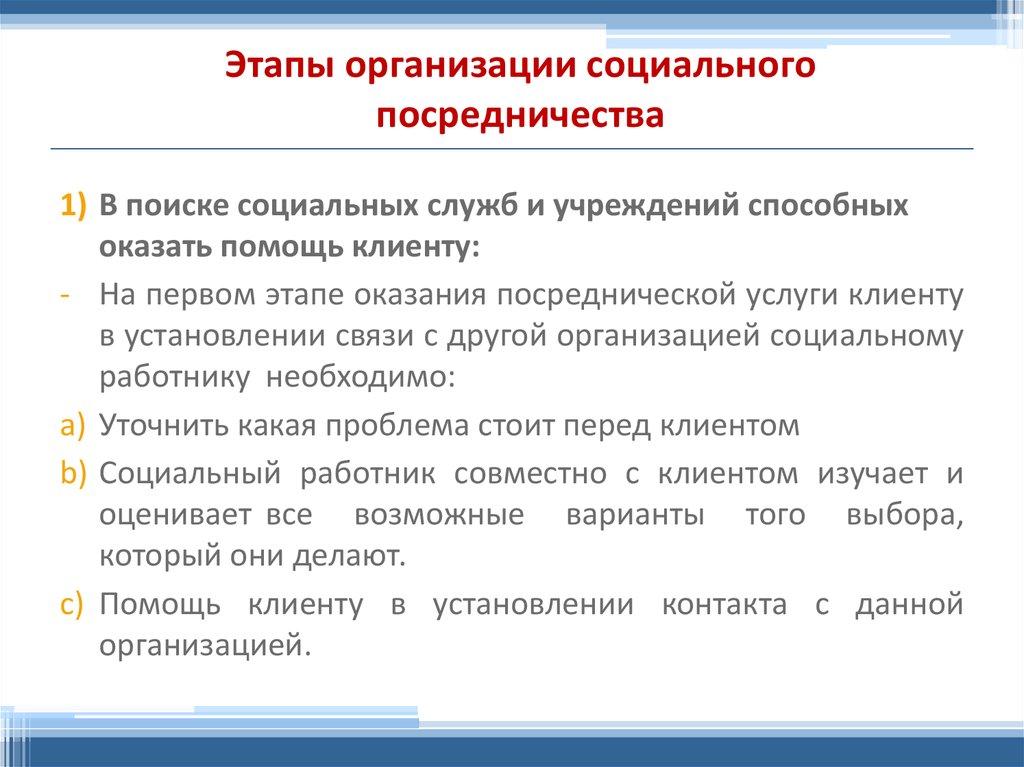 Этапы организации социального посредничества

1) В поиске социальных служб и учреждений способных оказать помощь клиенту:

- На первом этапе оказания посреднической услуги клиенту в установлении связи с другой организацией социальному работнику необходимо:

a) Уточнить какая проблема стоит перед клиентом

b) Социальный работник совместно с клиентом изучает и оценивает все возможные варианты того выбора, который они делают.

c) Помощь клиенту в установлении контакта с данной организацией.